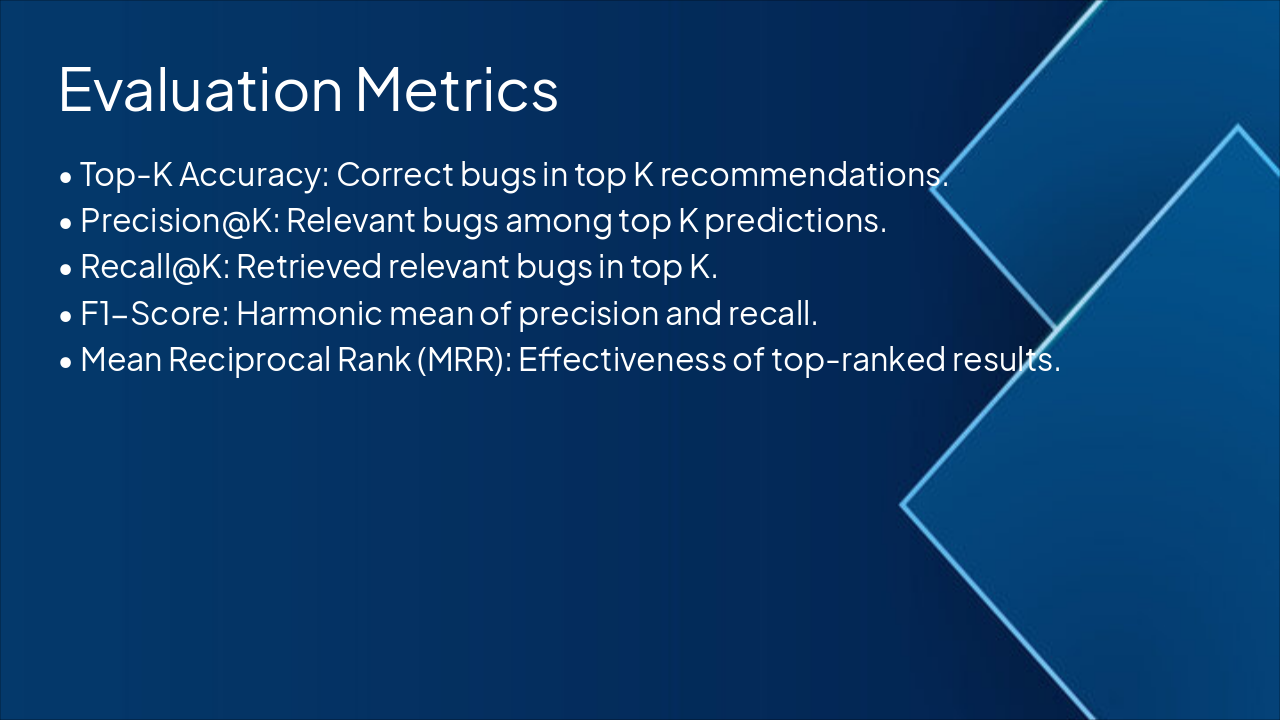 Evaluation Metrics

• Top-K Accuracy: Correct bugs in top K recommendations.
• Precision@K: Relevant bugs among top K predictions.
• Recall@K: Retrieved relevant bugs in top K.
• F1-Score: Harmonic mean of precision and recall.
• Mean Reciprocal Rank (MRR): Effectiveness of top-ranked results.